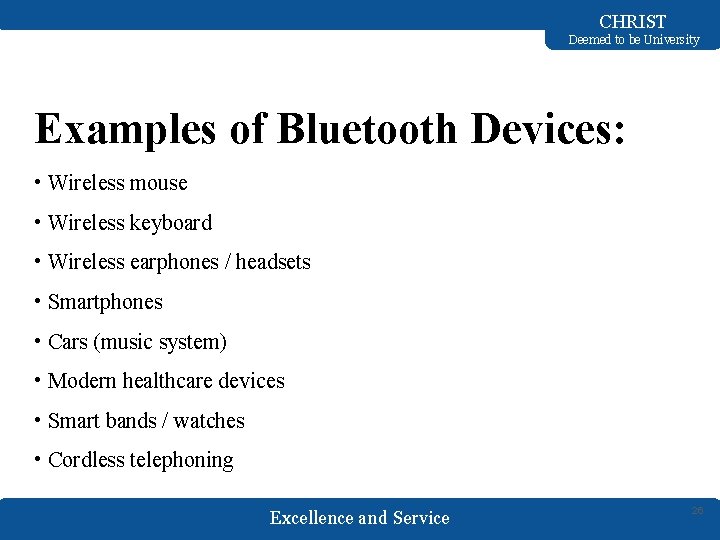 CHRIST
Deemed to be University

Examples of Bluetooth Devices:

• Wireless mouse
• Wireless keyboard
• Wireless earphones / headsets
• Smartphones
• Cars (music system)
• Modern healthcare devices
• Smart bands / watches
• Cordless telephoning

Excellence and Service

26